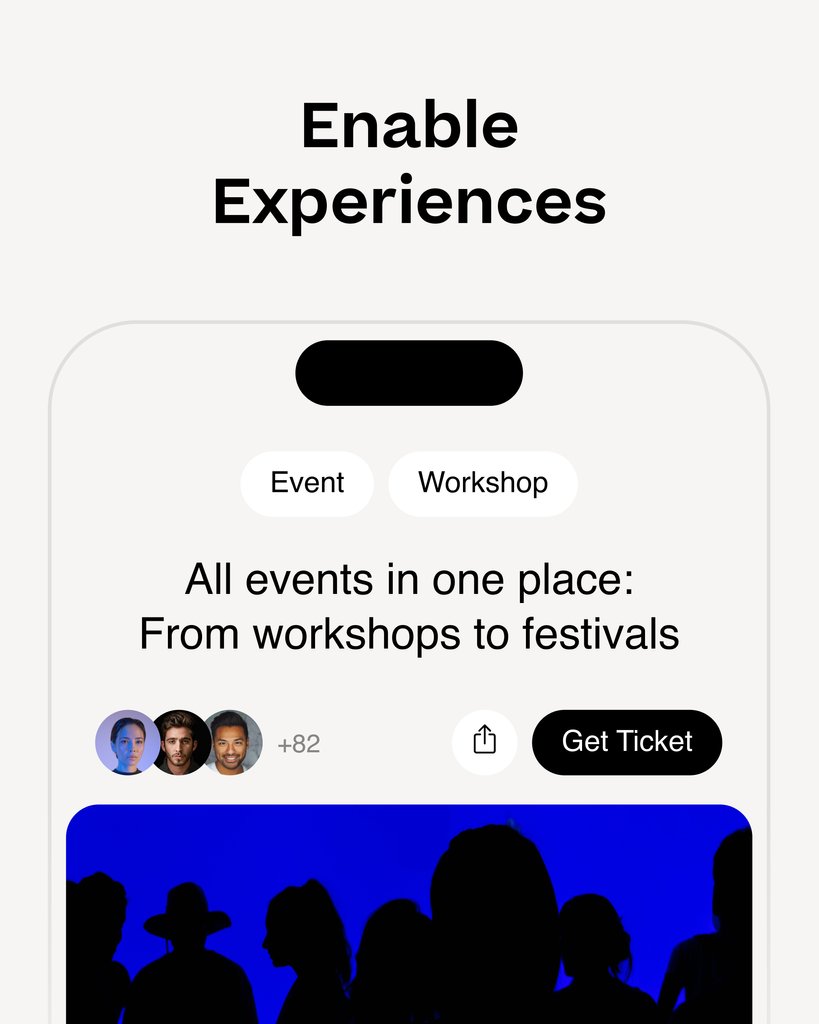 Enable Experiences

Event Workshop

All events in one place: From workshops to festivals

+82

Get Ticket